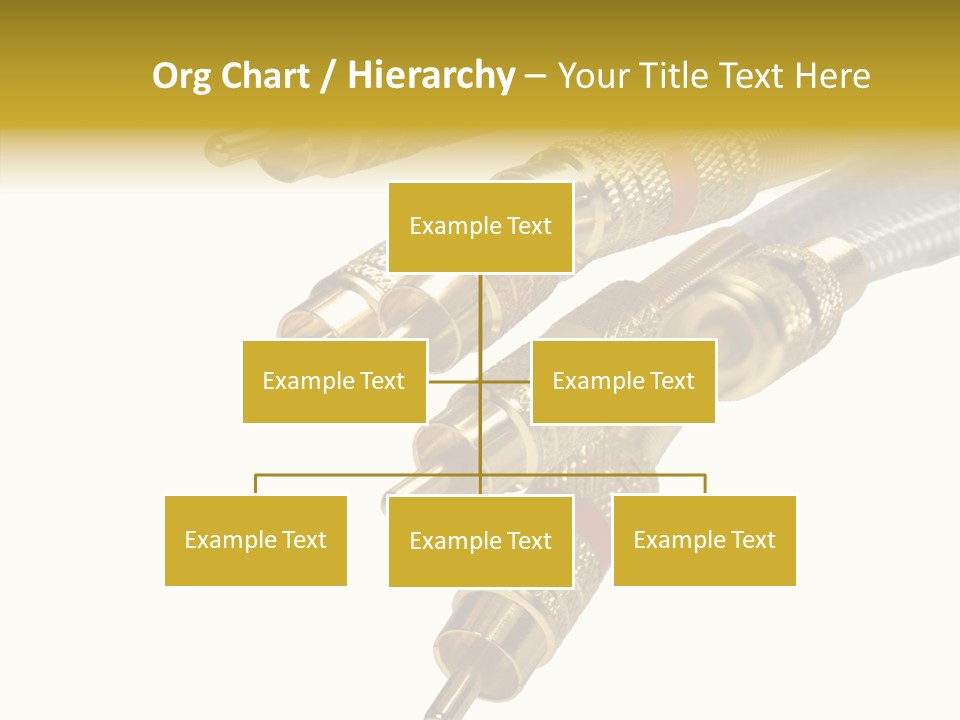 Org Chart / Hierarchy – Your Title Text Here

Example Text

Example Text

Example Text

Example Text

Example Text

Example Text